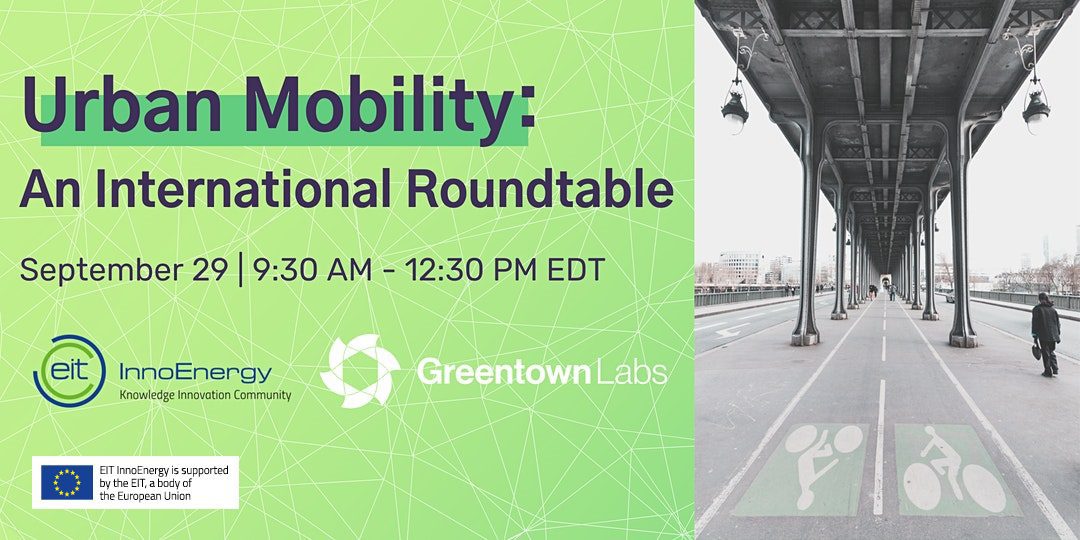 Urban Mobility:
An International Roundtable

September 29 | 9:30 AM - 12:30 PM EDT

eit InnoEnergy
Knowledge Innovation Community

Greentown Labs

EIT InnoEnergy is supported by the EIT, a body of the European Union